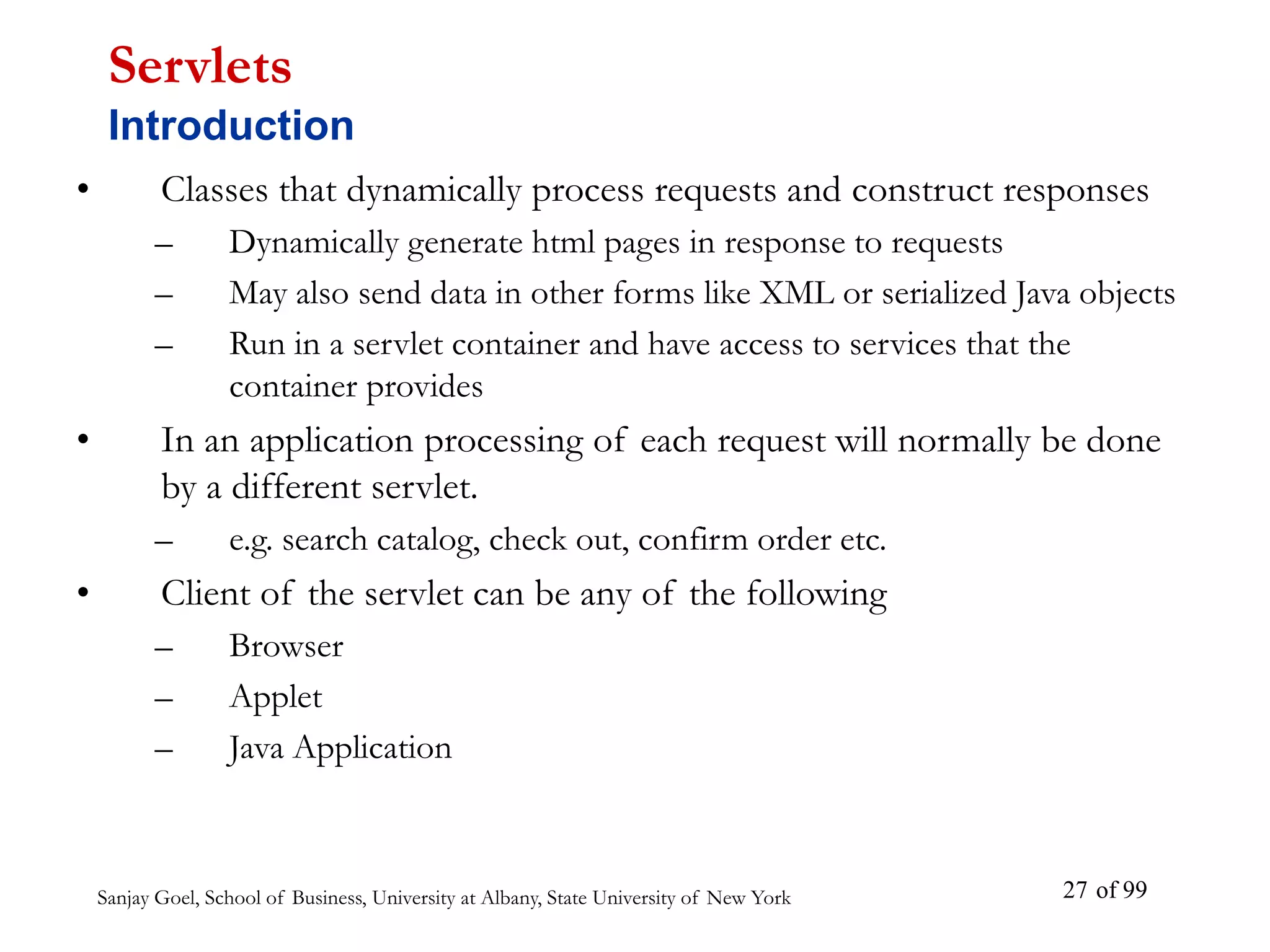 Servlets
Introduction

• Classes that dynamically process requests and construct responses
– Dynamically generate html pages in response to requests
– May also send data in other forms like XML or serialized Java objects
– Run in a servlet container and have access to services that the container provides

• In an application processing of each request will normally be done by a different servlet.
– e.g. search catalog, check out, confirm order etc.

• Client of the servlet can be any of the following
– Browser
– Applet
– Java Application

Sanjay Goel, School of Business, University at Albany, State University of New York

27 of 99